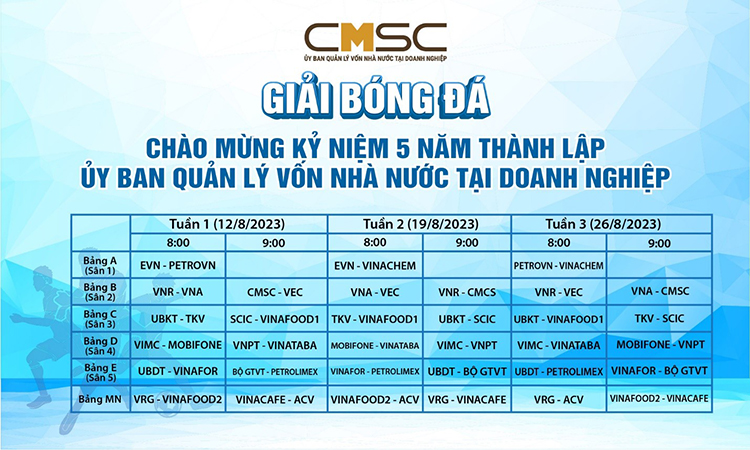 CMSC
ỦY BAN QUẢN LÝ VỐN NHÀ NƯỚC TẠI DOANH NGHIỆP

GIẢI BÓNG ĐÁ

CHÀO MỪNG KỶ NIỆM 5 NĂM THÀNH LẬP
ỦY BAN QUẢN LÝ VỐN NHÀ NƯỚC TẠI DOANH NGHIỆP

| | Tuần 1 (12/8/2023) | | Tuần 2 (19/8/2023) | | Tuần 3 (26/8/2023) | |
|---|---|---|---|---|---|---|
| | 8:00 | 9:00 | 8:00 | 9:00 | 8:00 | 9:00 |
| Bảng A (Sân 1) | EVN - PETROVN | | EVN - VINACHEM | | PETROVN - VINACHEM | |
| Bảng B (Sân 2) | VNR - VNA | CMSC - VEC | VNA - VEC | VNR - CMCS | VNR - VEC | VNA - CMSC |
| Bảng C (Sân 3) | UBKT - TKV | SCIC - VINAFOOD1 | TKV - VINAFOOD1 | UBKT - SCIC | UBKT - VINAFOOD1 | TKV - SCIC |
| Bảng D (Sân 4) | VIMC - MOBIFONE | VNPT - VINATABA | MOBIFONE - VINATABA | VIMC - VNPT | VIMC - VINATABA | MOBIFONE - VNPT |
| Bảng E (Sân 5) | UBDT - VINAFOR | BỘ GTVT - PETROLIMEX | VINAFOR - PETROLIMEX | UBDT - BỘ GTVT | UBDT - PETROLIMEX | VINAFOR - BỘ GTVT |
| Bảng MN | VRG - VINAFOOD2 | VINACAFE - ACV | VINAFOOD2 - ACV | VRG - VINACAFE | VRG - ACV | VINAFOOD2 - VINACAFE |